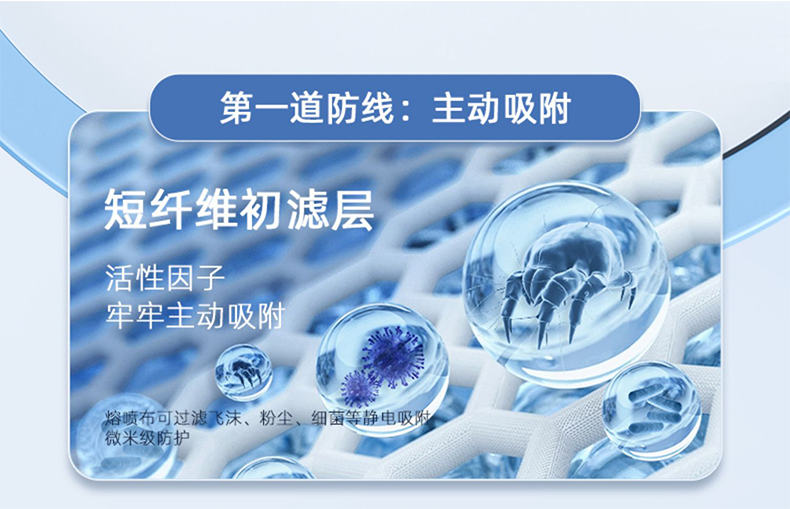 第一道防线：主动吸附

短纤维初滤层

活性因子
牢牢主动吸附

熔喷布可过滤飞沫、粉尘、细菌等静电吸附
微米级防护